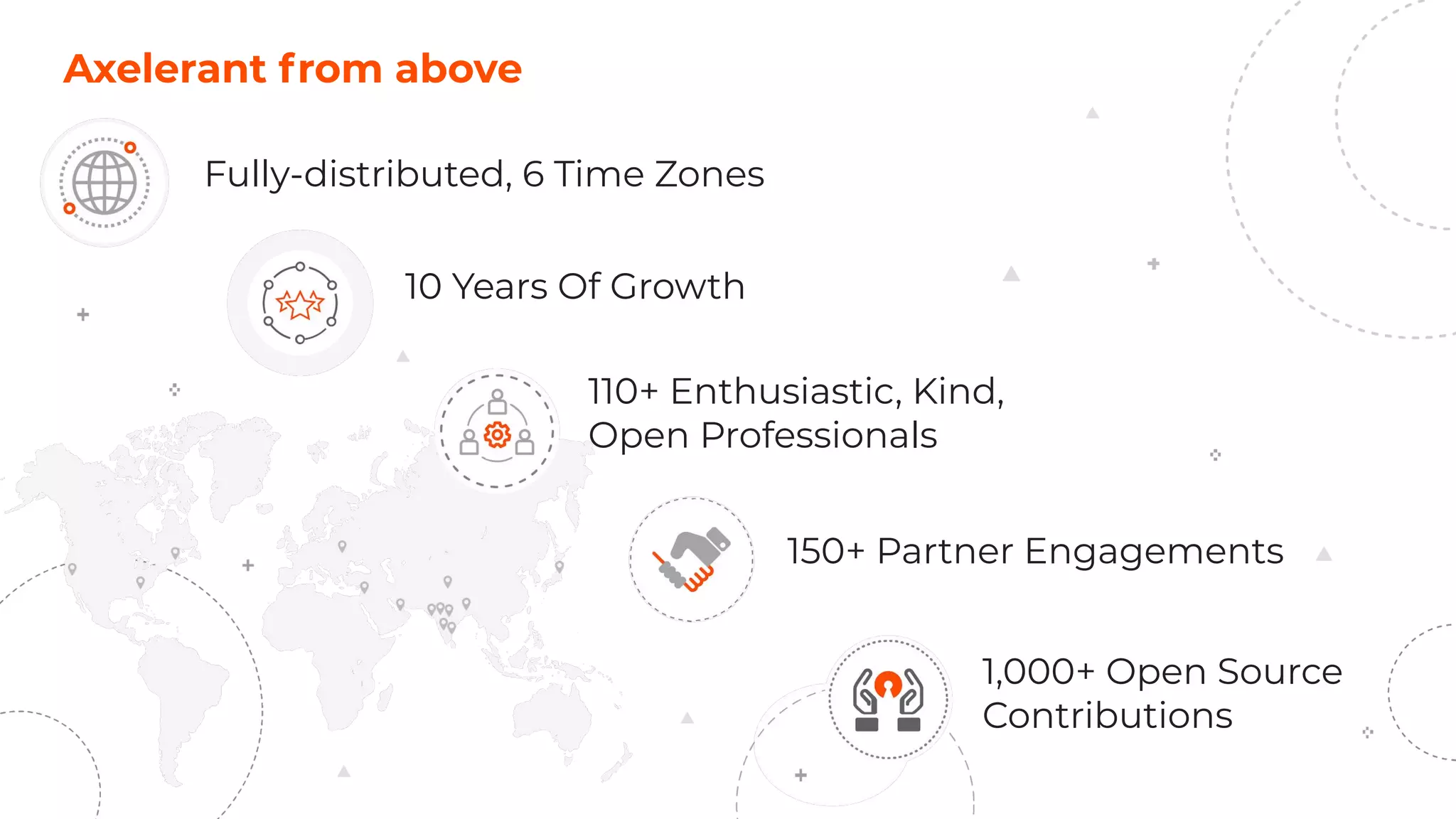 Axelerant from above

Fully-distributed, 6 Time Zones

10 Years Of Growth

110+ Enthusiastic, Kind, Open Professionals

150+ Partner Engagements

1,000+ Open Source Contributions